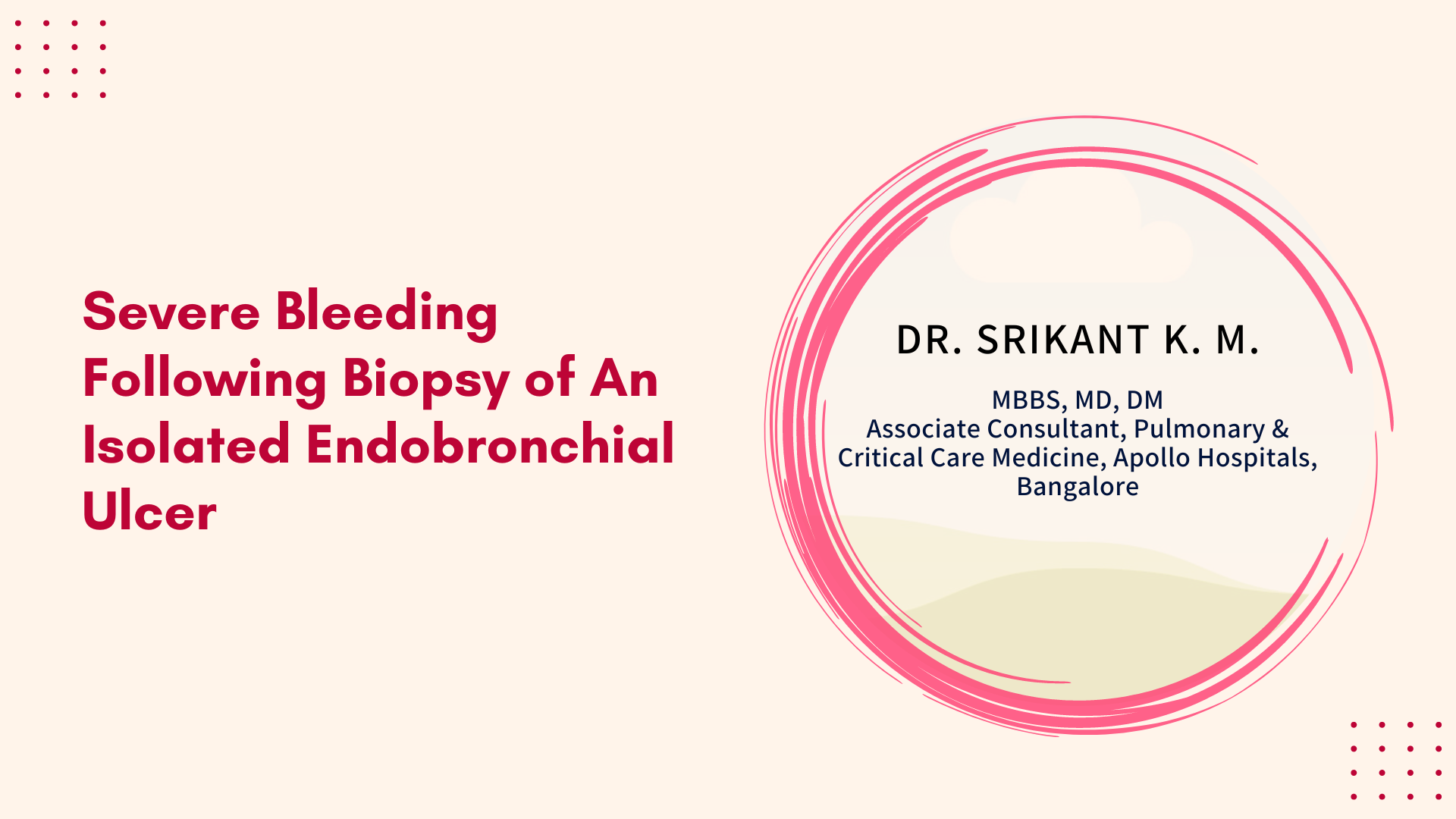 Severe Bleeding Following Biopsy of An Isolated Endobronchial Ulcer

DR. SRIKANT K. M.

MBBS, MD, DM
Associate Consultant, Pulmonary & Critical Care Medicine, Apollo Hospitals, Bangalore